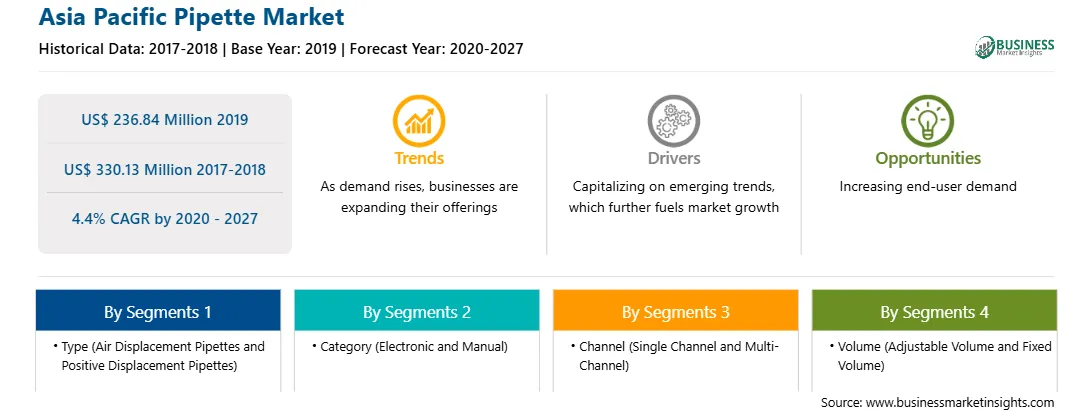 Asia Pacific Pipette Market
Historical Data: 2017-2018 | Base Year: 2019 | Forecast Year: 2020-2027

BUSINESS
Market Insights

US$ 236.84 Million 2019

US$ 330.13 Million 2017-2018

4.4% CAGR by 2020 - 2027

Trends
As demand rises, businesses are expanding their offerings

Drivers
Capitalizing on emerging trends, which further fuels market growth

Opportunities
Increasing end-user demand

By Segments 1
• Type (Air Displacement Pipettes and Positive Displacement Pipettes)

By Segments 2
• Category (Electronic and Manual)

By Segments 3
• Channel (Single Channel and Multi-Channel)

By Segments 4
• Volume (Adjustable Volume and Fixed Volume)

Source: www.businessmarketinsights.com